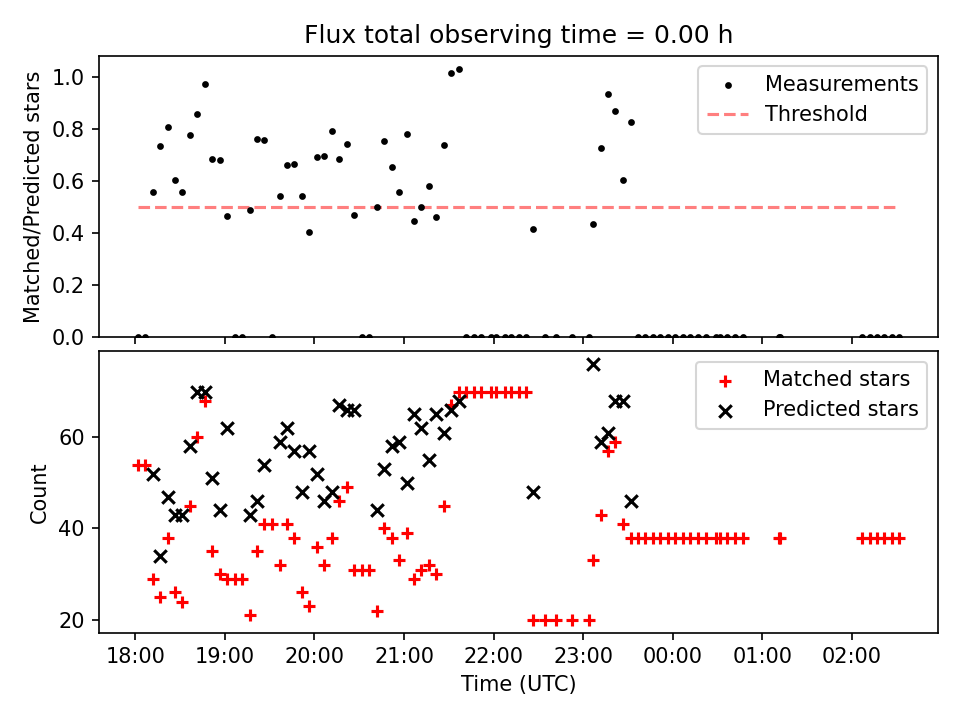 Flux total observing time = 0.00 h

Matched/Predicted stars

1.0
0.8
0.6
0.4
0.2
0.0

Measurements
Threshold

Count

60
40
20

Matched stars
Predicted stars

18:00 19:00 20:00 21:00 22:00 23:00 00:00 01:00 02:00

Time (UTC)